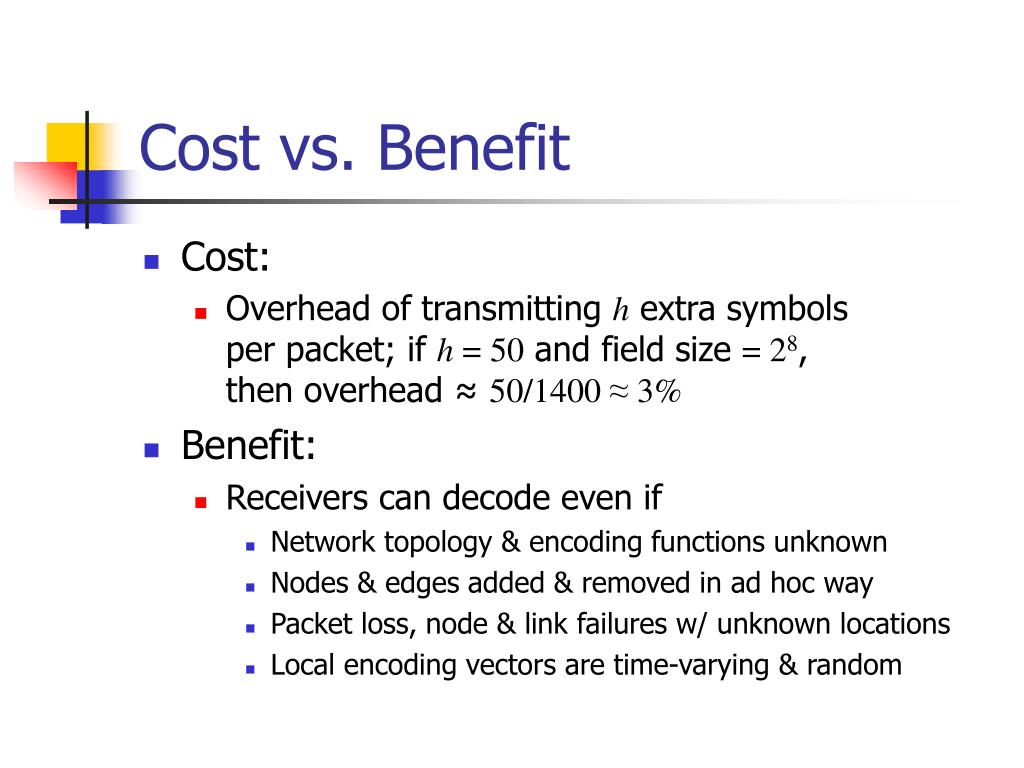 Cost vs. Benefit

- Cost:
  - Overhead of transmitting $h$ extra symbols per packet; if $h = 50$ and field size $= 2^8$, then overhead ≈ $50/1400 \approx 3\%$
- Benefit:
  - Receivers can decode even if
    - Network topology & encoding functions unknown
    - Nodes & edges added & removed in ad hoc way
    - Packet loss, node & link failures w/ unknown locations
    - Local encoding vectors are time-varying & random